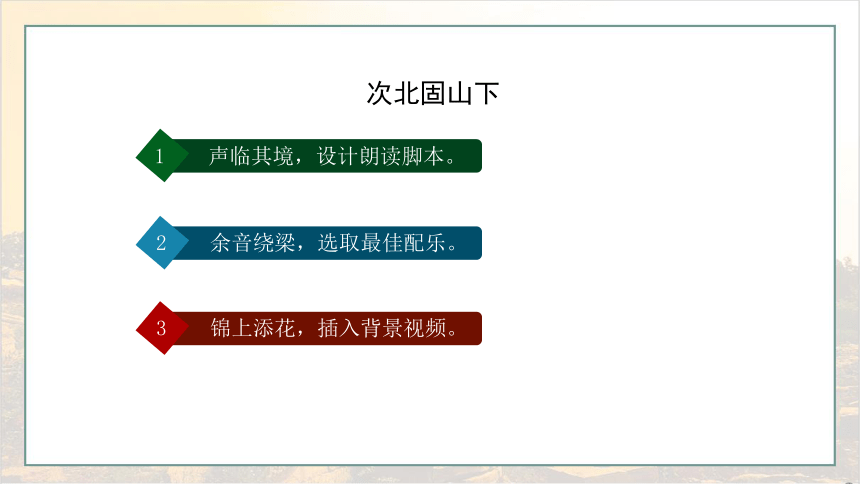 次北固山下

1 声临其境，设计朗读脚本。

2 余音绕梁，选取最佳配乐。

3 锦上添花，插入背景视频。